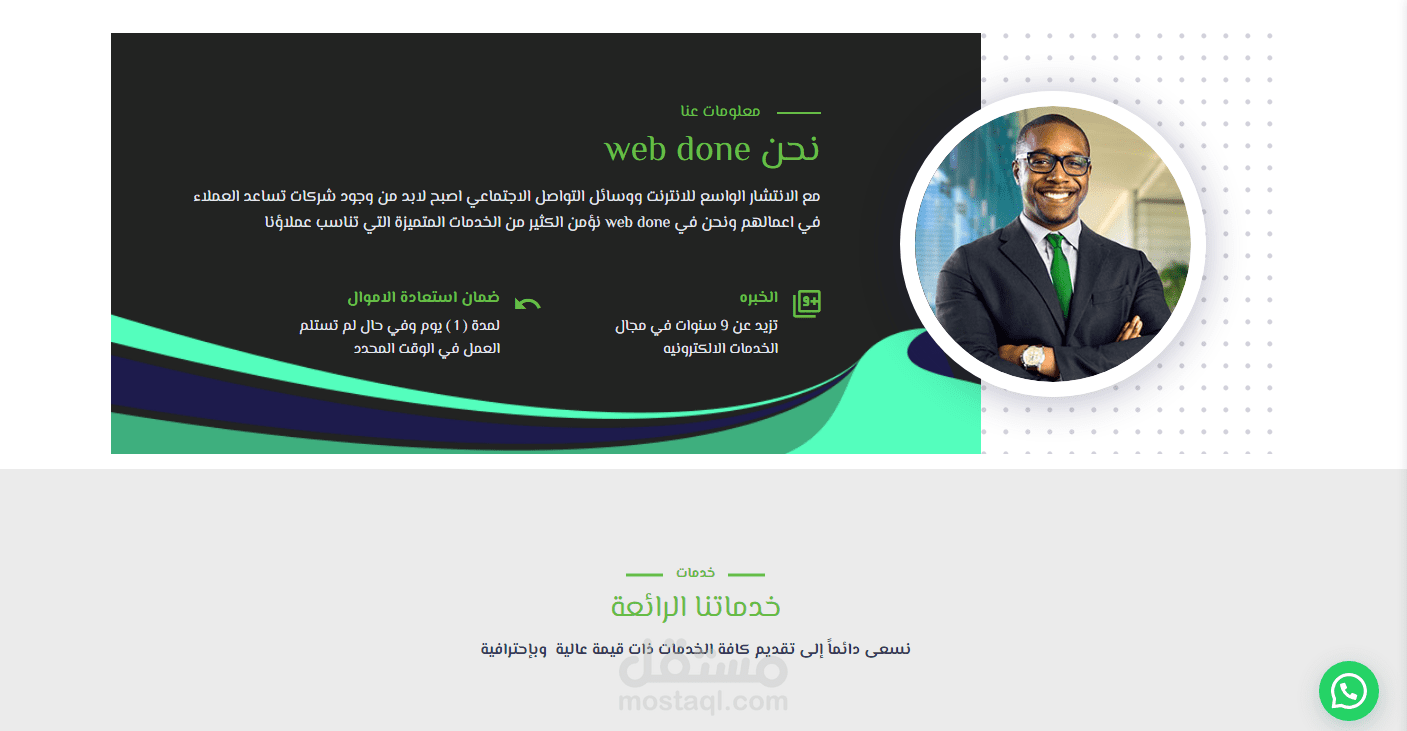 معلومات عنا

نحن web done

مع الانتشار الواسع للانترنت ووسائل التواصل الاجتماعي اصبح لابد من وجود شركات تساعد العملاء في اعمالهم ونحن في web done نؤمن الكثير من الخدمات المتميزة التي تناسب عملاؤنا

9+
الخبره
تزيد عن 9 سنوات في مجال الخدمات الالكترونيه

ضمان استعادة الاموال
لمدة (1) يوم وفي حال لم تستلم العمل في الوقت المحدد

خدمات
خدماتنا الرائعة
نسعى دائماً إلى تقديم كافة الخدمات ذات قيمة عالية وبإحترافية

مستقل
mostaql.com